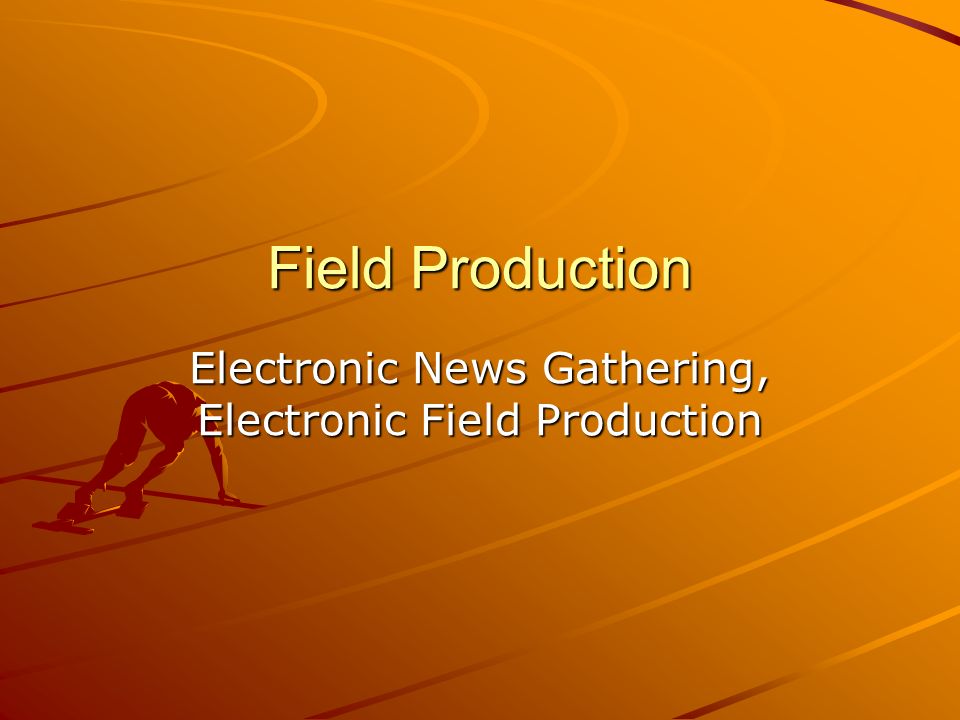 Field Production

Electronic News Gathering, Electronic Field Production